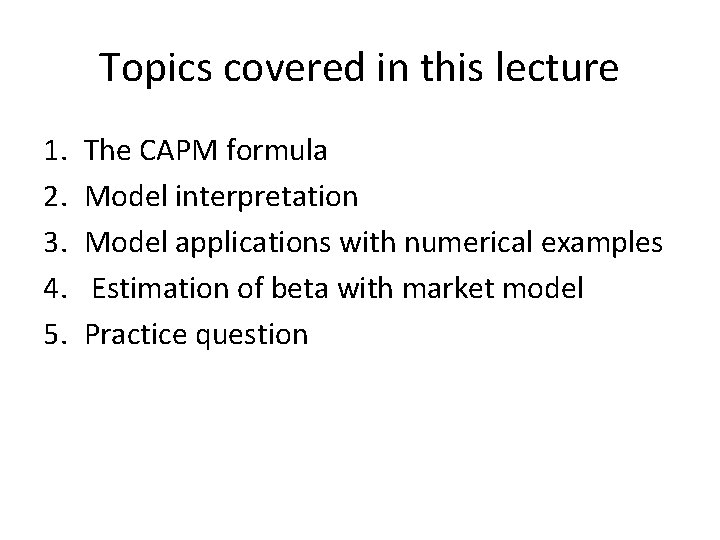 Topics covered in this lecture

1. The CAPM formula
2. Model interpretation
3. Model applications with numerical examples
4. Estimation of beta with market model
5. Practice question